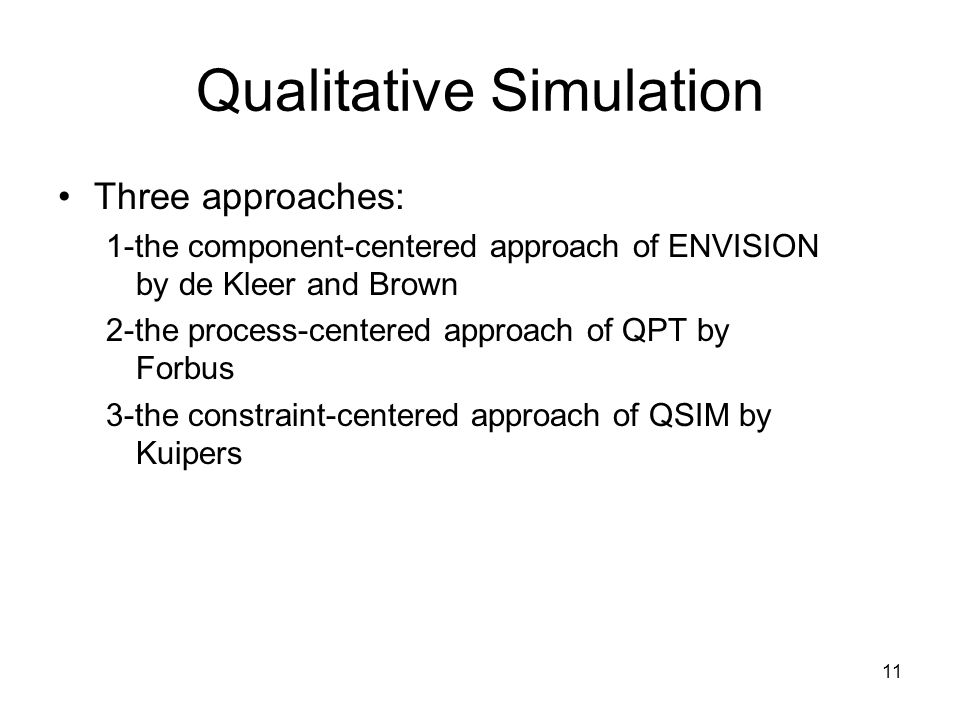 Qualitative Simulation

• Three approaches:

1-the component-centered approach of ENVISION by de Kleer and Brown

2-the process-centered approach of QPT by Forbus

3-the constraint-centered approach of QSIM by Kuipers

11